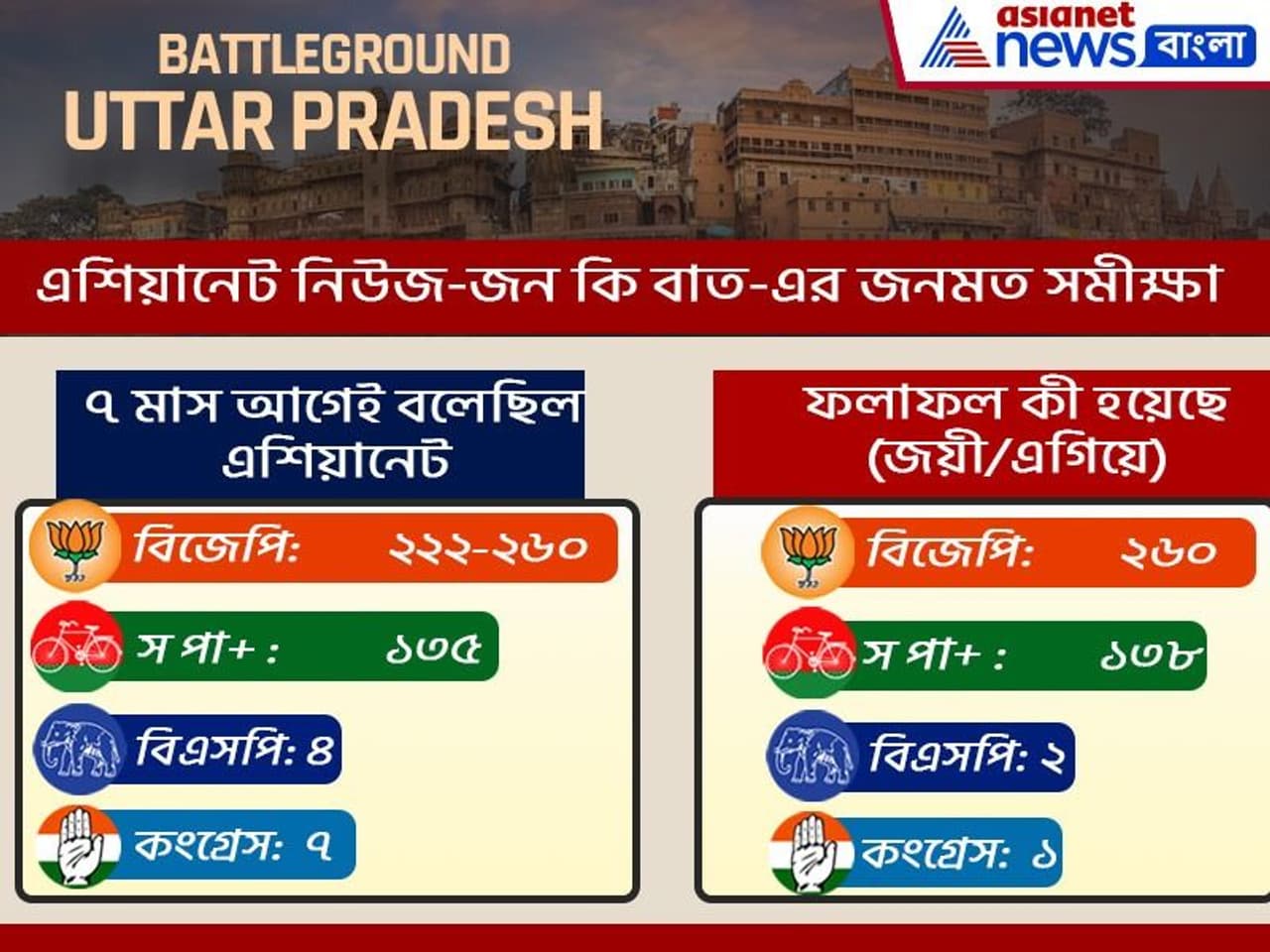 BATTLEGROUND
UTTAR PRADESH

asianet news বাংলা

এশিয়ানেট নিউজ-জন কি বাত-এর জনমত সমীক্ষা

৭ মাস আগেই বলেছিল এশিয়ানেট

বিজেপি: ২২২-২৬০
স পা+ : ১৩৫
বিএসপি: ৪
কংগ্রেস: ৭

ফলাফল কী হয়েছে (জয়ী/এগিয়ে)

বিজেপি: ২৬০
স পা+ : ১৩৮
বিএসপি: ২
কংগ্রেস: ১